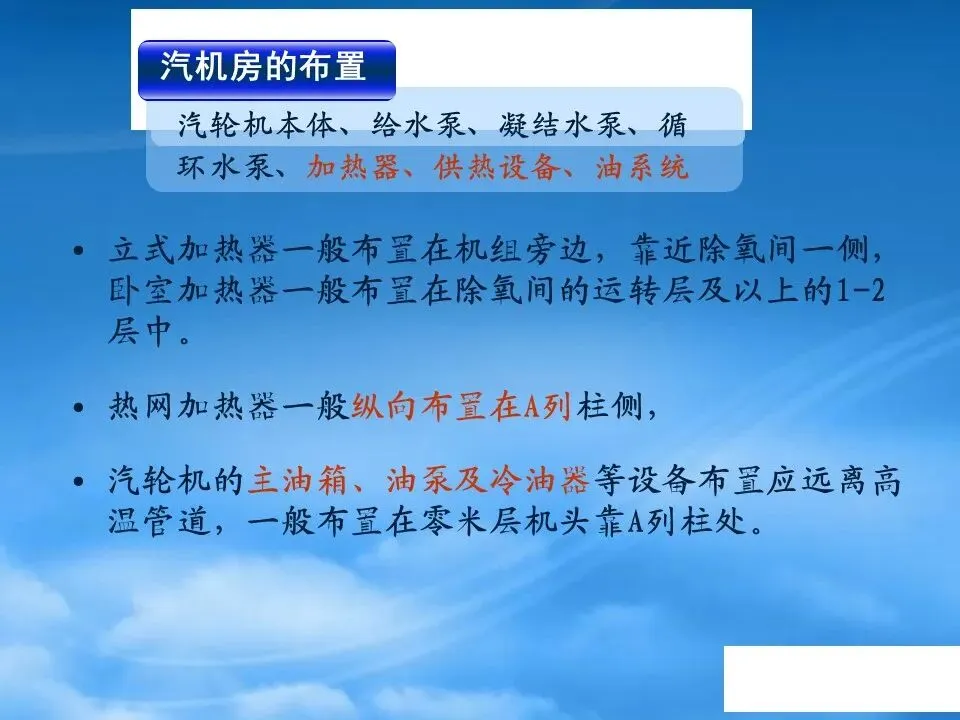 汽机房的布置

汽轮机本体、给水泵、凝结水泵、循环水泵、加热器、供热设备、油系统

• 立式加热器一般布置在机组旁边，靠近除氧间一侧，卧室加热器一般布置在除氧间的运转层及以上的1-2层中。

• 热网加热器一般纵向布置在A列柱侧，

• 汽轮机的主油箱、油泵及冷油器等设备布置应远离高温管道，一般布置在零米层机头靠A列柱处。